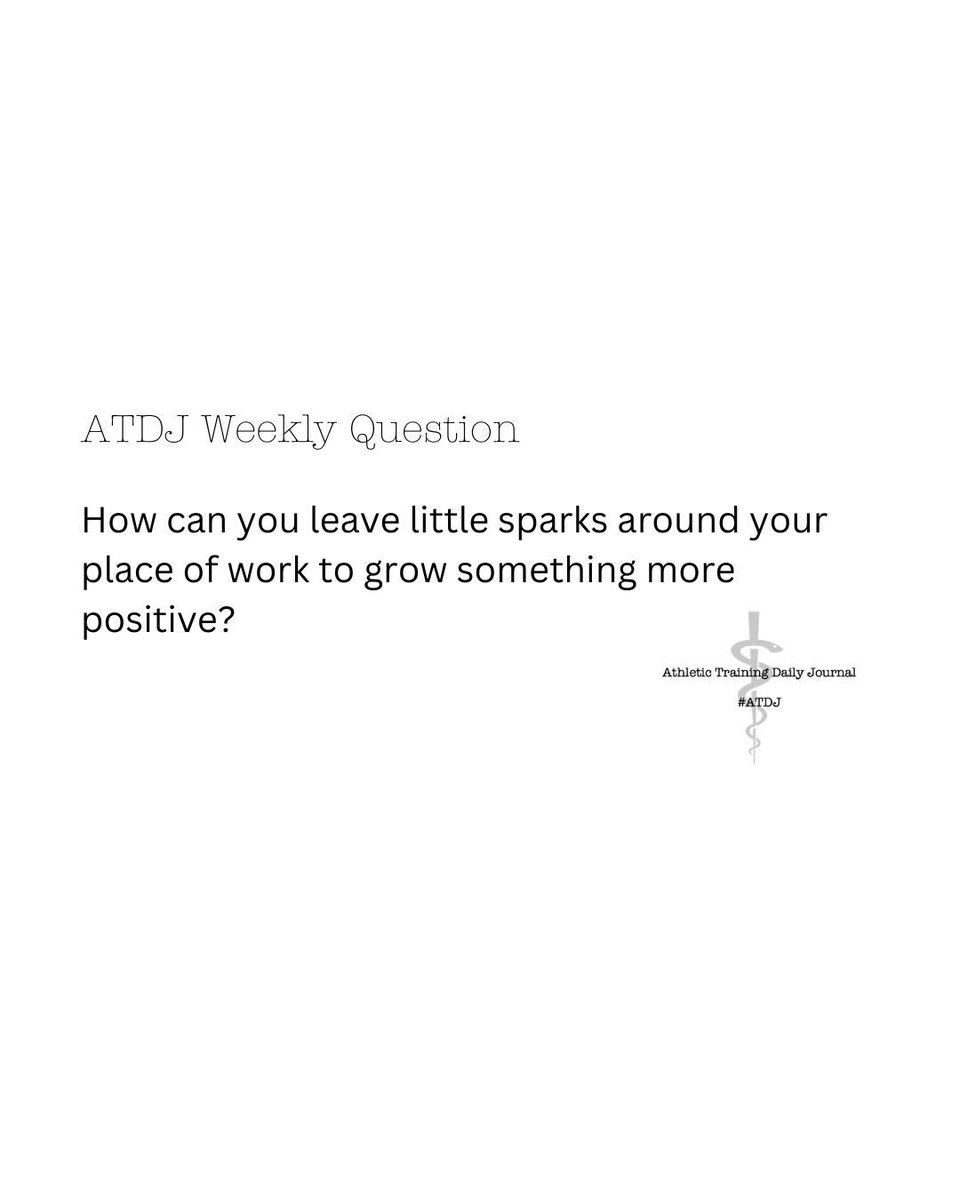 ATDJ Weekly Question

How can you leave little sparks around your place of work to grow something more positive?

Athletic Training Daily Journal
#ATDJ